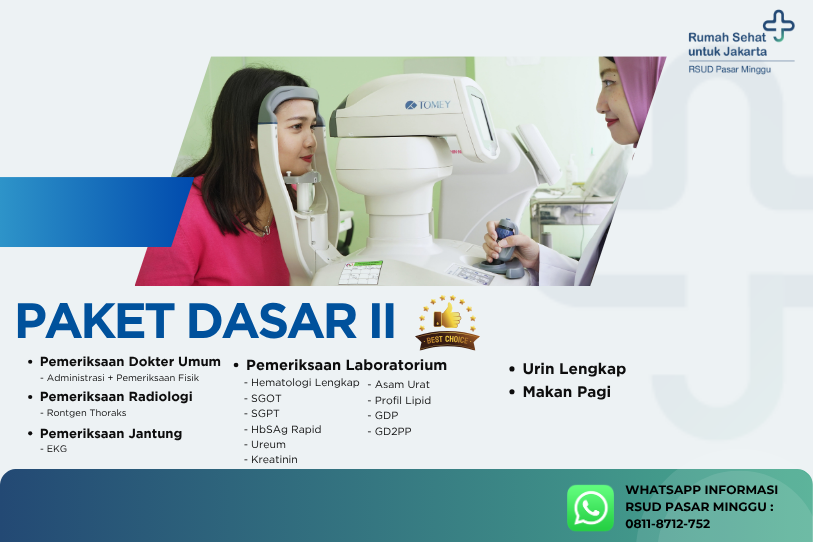 Rumah Sehat untuk Jakarta
RSUD Pasar Minggu

TOMEY

PAKET DASAR II

BEST CHOICE

• Pemeriksaan Dokter Umum
- Administrasi + Pemeriksaan Fisik
• Pemeriksaan Radiologi
- Rontgen Thoraks
• Pemeriksaan Jantung
- EKG

• Pemeriksaan Laboratorium
- Hematologi Lengkap
- SGOT
- SGPT
- HbSAg Rapid
- Ureum
- Kreatinin
- Asam Urat
- Profil Lipid
- GDP
- GD2PP

• Urin Lengkap
• Makan Pagi

WHATSAPP INFORMASI RSUD PASAR MINGGU : 0811-8712-752